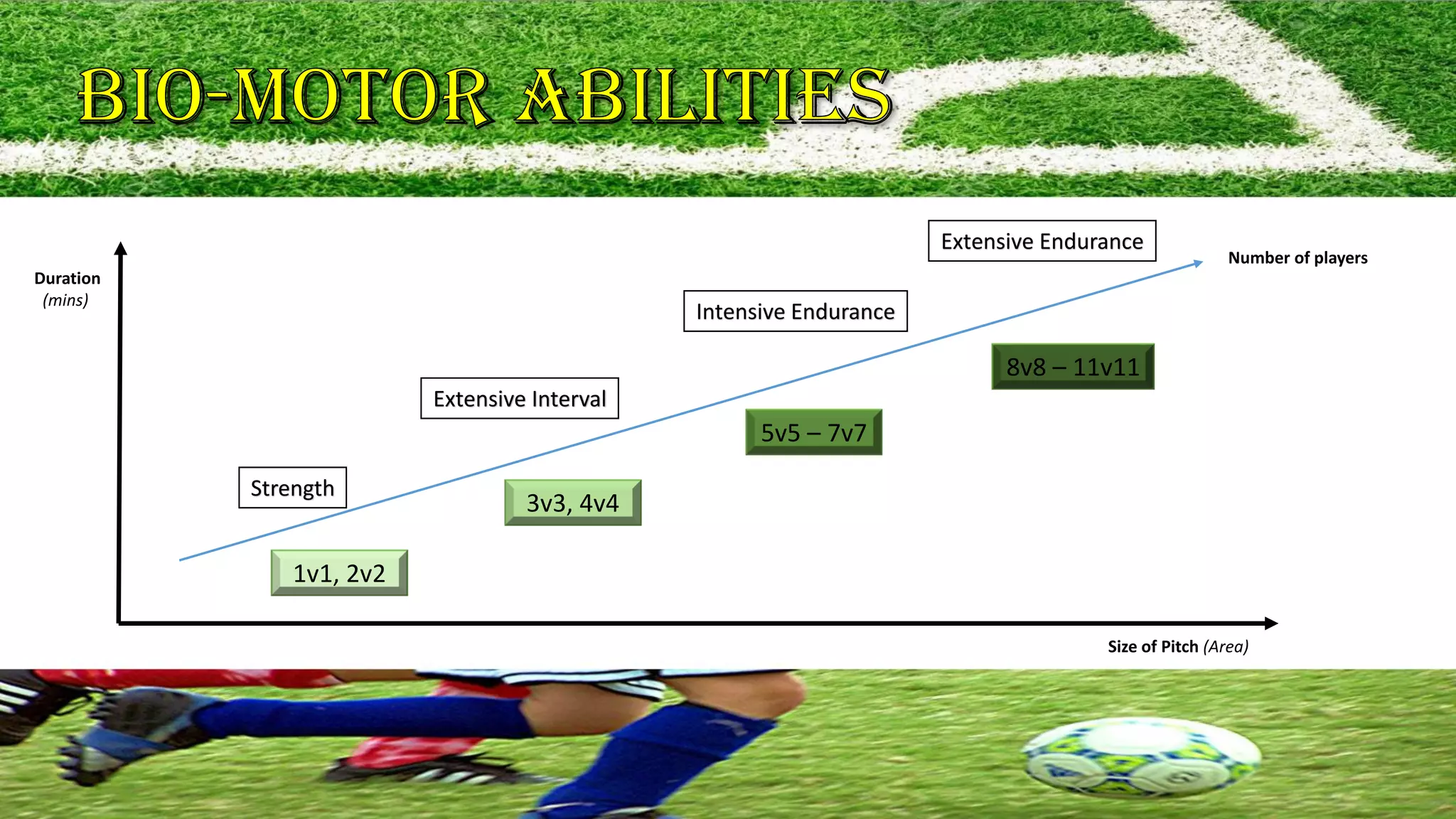 BIO-MOTOR ABILITIES

Duration (mins)

Extensive Endurance

Number of players

Intensive Endurance

8v8 – 11v11

Extensive Interval

5v5 – 7v7

Strength

3v3, 4v4

1v1, 2v2

Size of Pitch (Area)